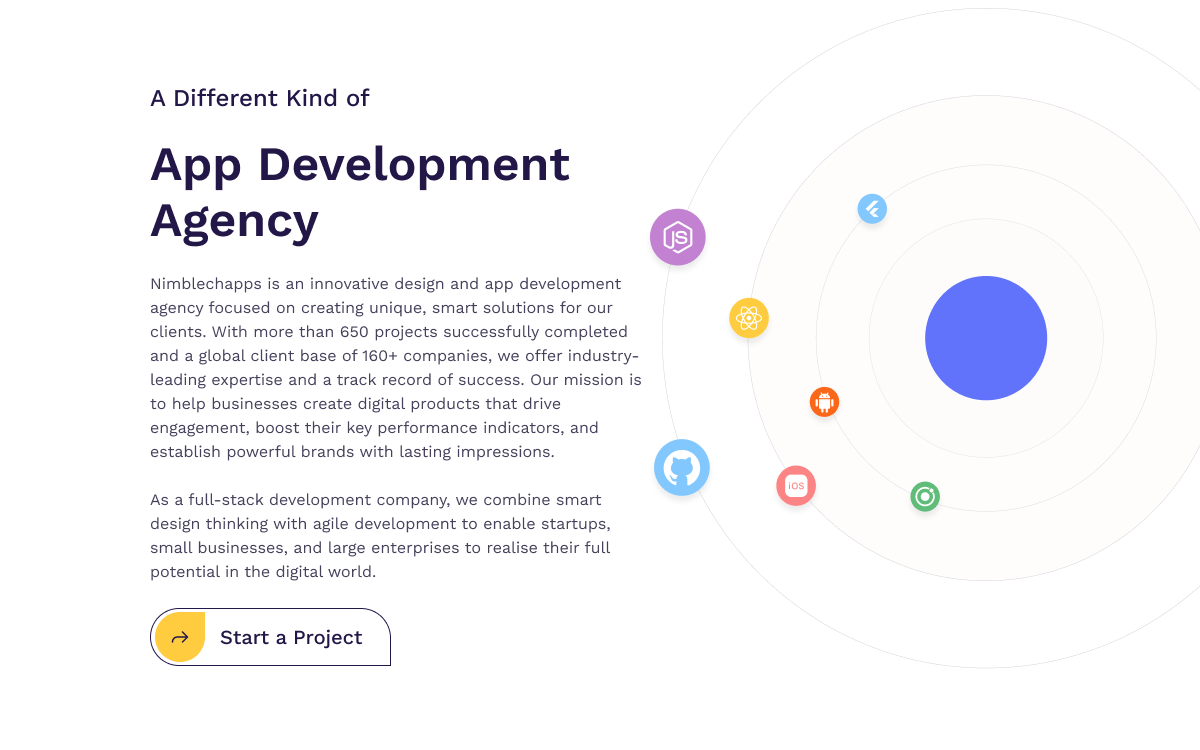 A Different Kind of

App Development Agency

Nimblechapps is an innovative design and app development agency focused on creating unique, smart solutions for our clients. With more than 650 projects successfully completed and a global client base of 160+ companies, we offer industry-leading expertise and a track record of success. Our mission is to help businesses create digital products that drive engagement, boost their key performance indicators, and establish powerful brands with lasting impressions.

As a full-stack development company, we combine smart design thinking with agile development to enable startups, small businesses, and large enterprises to realise their full potential in the digital world.

Start a Project

JS

iOS